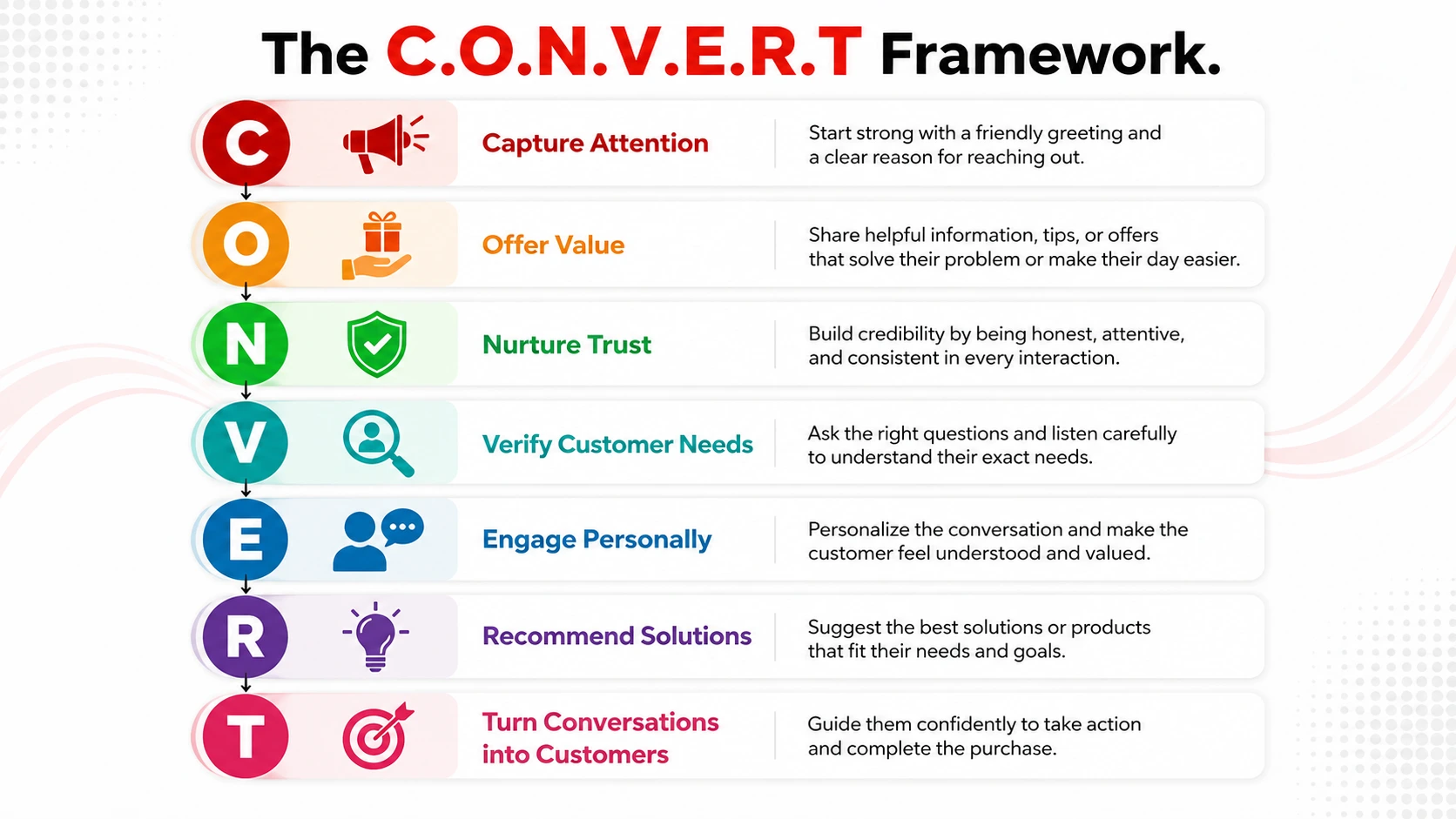 The C.O.N.V.E.R.T Framework.

C Capture Attention
Start strong with a friendly greeting and a clear reason for reaching out.

O Offer Value
Share helpful information, tips, or offers that solve their problem or make their day easier.

N Nurture Trust
Build credibility by being honest, attentive, and consistent in every interaction.

V Verify Customer Needs
Ask the right questions and listen carefully to understand their exact needs.

E Engage Personally
Personalize the conversation and make the customer feel understood and valued.

R Recommend Solutions
Suggest the best solutions or products that fit their needs and goals.

T Turn Conversations into Customers
Guide them confidently to take action and complete the purchase.